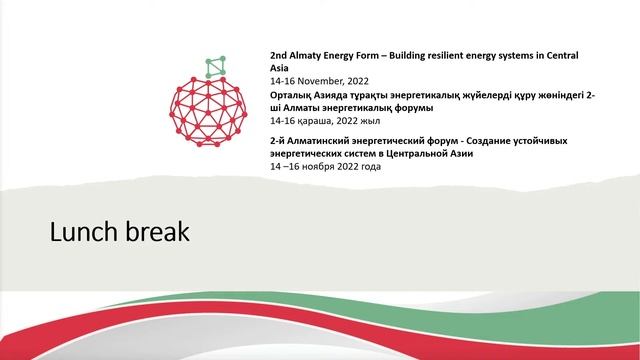 2nd Almaty Energy Form – Building resilient energy systems in Central Asia
14-16 November, 2022

Орталық Азияда тұрақты энергетикалық жүйелерді құру жөніндегі 2-ші Алматы энергетикалық форумы
14-16 қараша, 2022 жыл

2-й Алматинский энергетический форум - Создание устойчивых энергетических систем в Центральной Азии
14 –16 ноября 2022 года

Lunch break